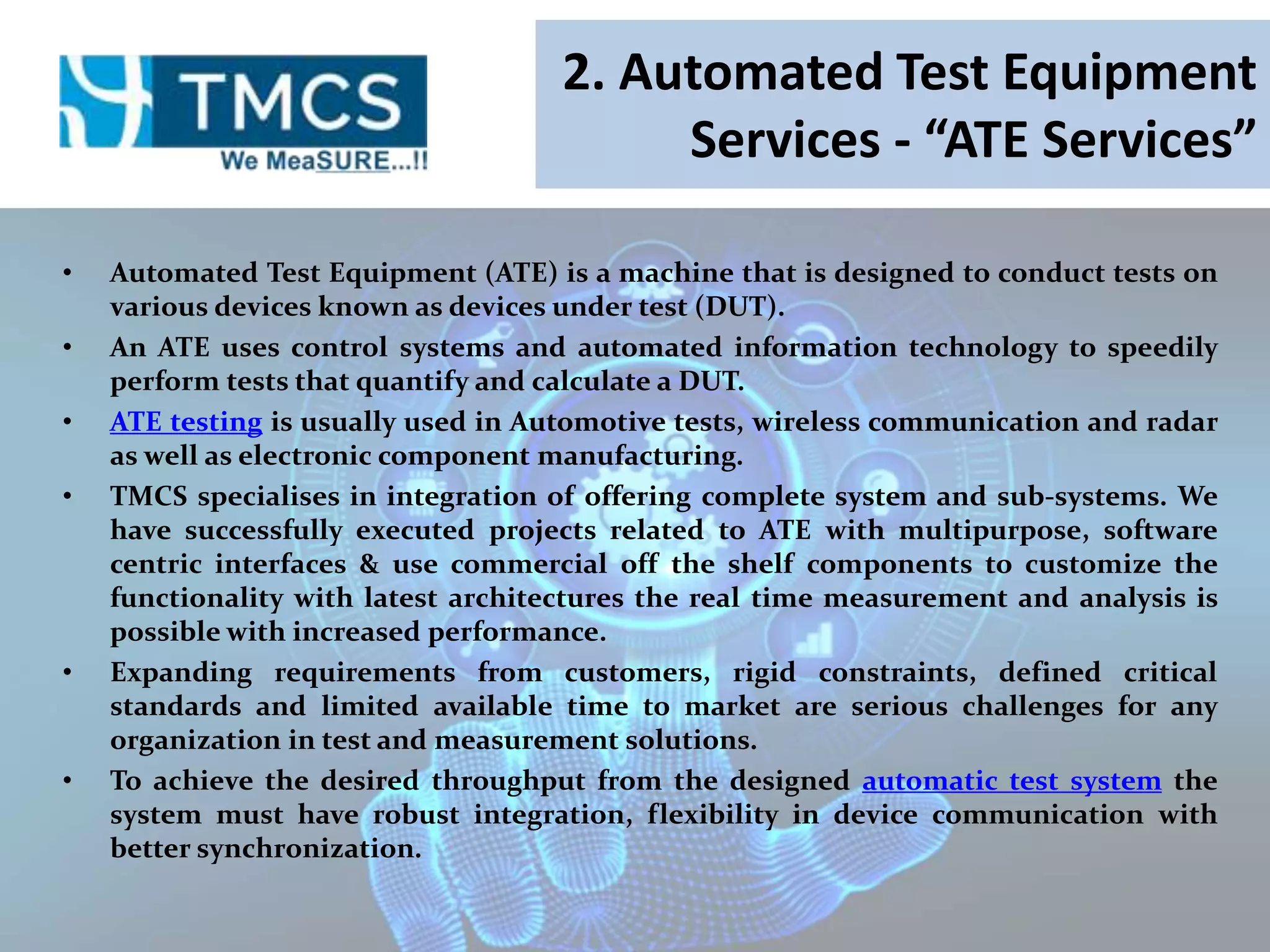 TMCS
We MeaSURE...!!

2. Automated Test Equipment Services - “ATE Services”

• Automated Test Equipment (ATE) is a machine that is designed to conduct tests on various devices known as devices under test (DUT).
• An ATE uses control systems and automated information technology to speedily perform tests that quantify and calculate a DUT.
• ATE testing is usually used in Automotive tests, wireless communication and radar as well as electronic component manufacturing.
• TMCS specialises in integration of offering complete system and sub-systems. We have successfully executed projects related to ATE with multipurpose, software centric interfaces & use commercial off the shelf components to customize the functionality with latest architectures the real time measurement and analysis is possible with increased performance.
• Expanding requirements from customers, rigid constraints, defined critical standards and limited available time to market are serious challenges for any organization in test and measurement solutions.
• To achieve the desired throughput from the designed automatic test system the system must have robust integration, flexibility in device communication with better synchronization.